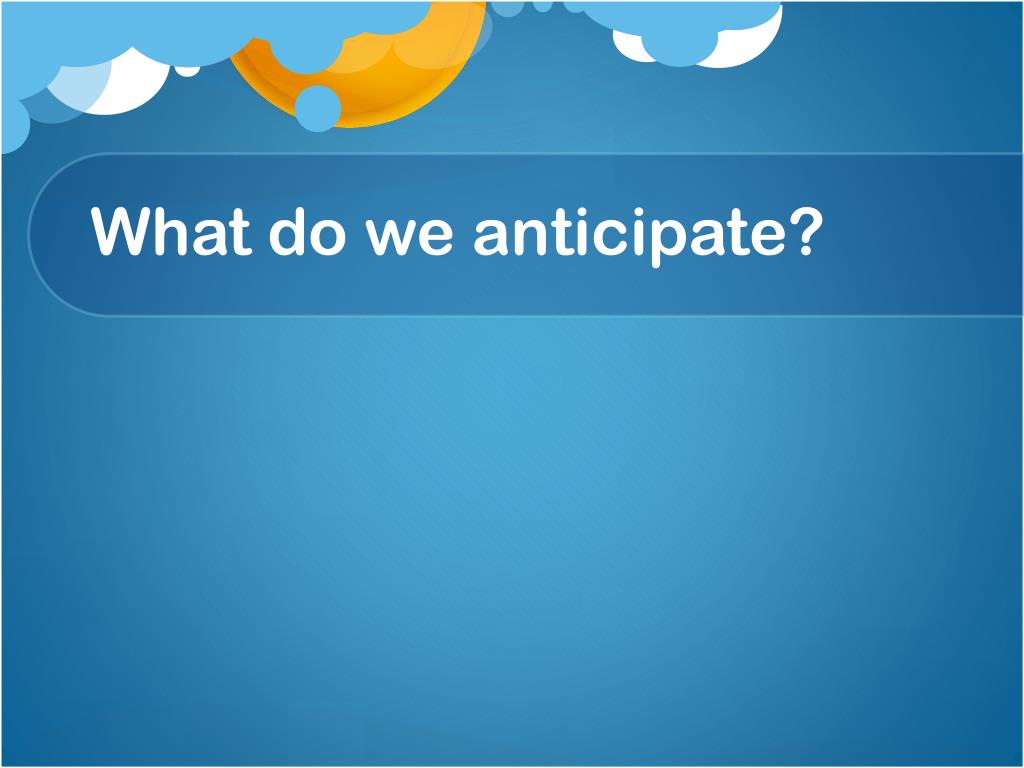 What do we anticipate?